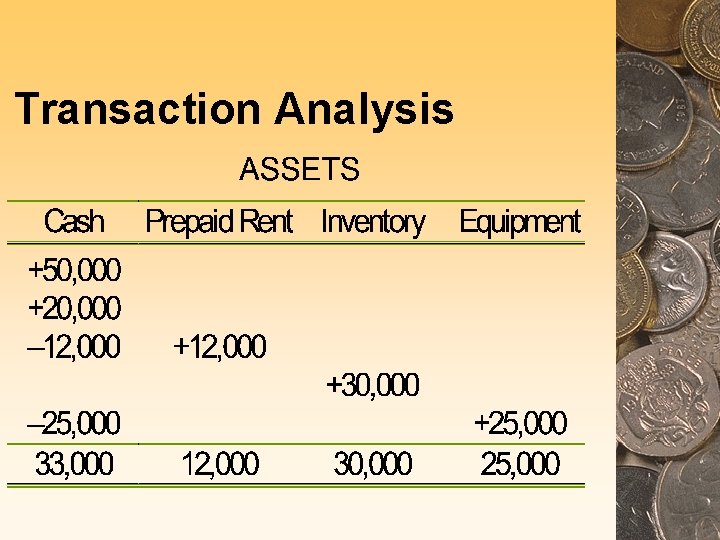 Transaction Analysis

ASSETS

| Cash | Prepaid Rent | Inventory | Equipment |
|---|---|---|---|
| +50,000 | | | |
| +20,000 | | | |
| –12,000 | +12,000 | | |
| | | +30,000 | |
| –25,000 | | | +25,000 |
| 33,000 | 12,000 | 30,000 | 25,000 |